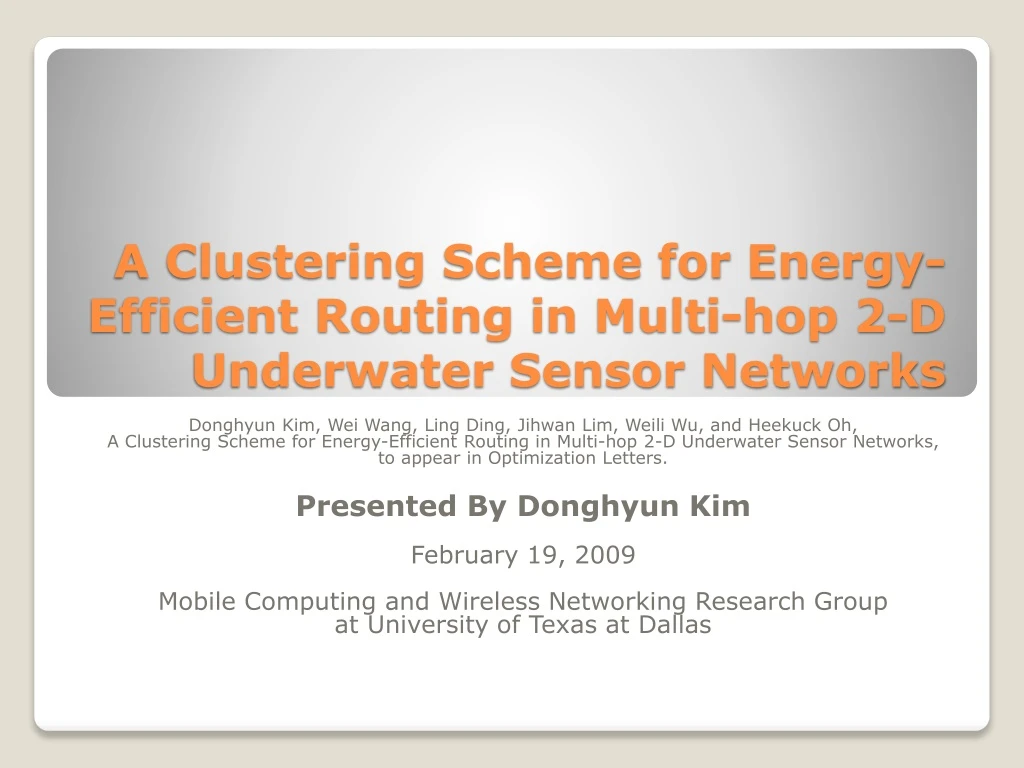 A Clustering Scheme for Energy-Efficient Routing in Multi-hop 2-D Underwater Sensor Networks

Donghyun Kim, Wei Wang, Ling Ding, Jihwan Lim, Weili Wu, and Heekuck Oh,
A Clustering Scheme for Energy-Efficient Routing in Multi-hop 2-D Underwater Sensor Networks,
to appear in Optimization Letters.

Presented By Donghyun Kim

February 19, 2009

Mobile Computing and Wireless Networking Research Group
at University of Texas at Dallas